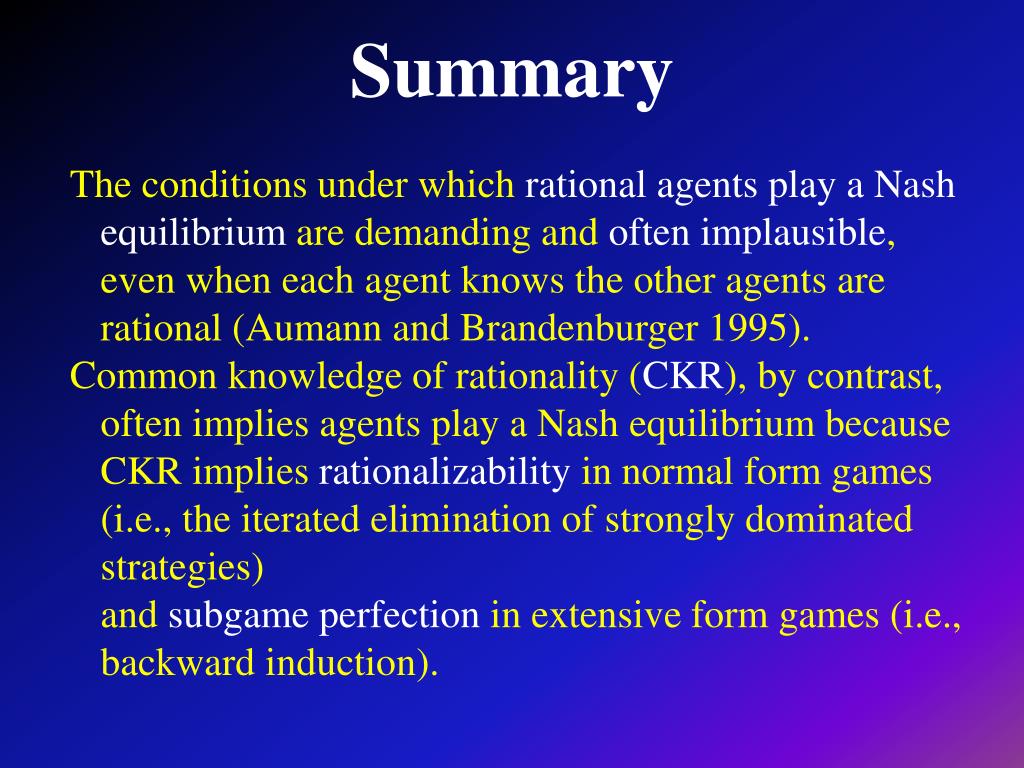 Summary

The conditions under which rational agents play a Nash equilibrium are demanding and often implausible, even when each agent knows the other agents are rational (Aumann and Brandenburger 1995).

Common knowledge of rationality (CKR), by contrast, often implies agents play a Nash equilibrium because CKR implies rationalizability in normal form games (i.e., the iterated elimination of strongly dominated strategies)
and subgame perfection in extensive form games (i.e., backward induction).